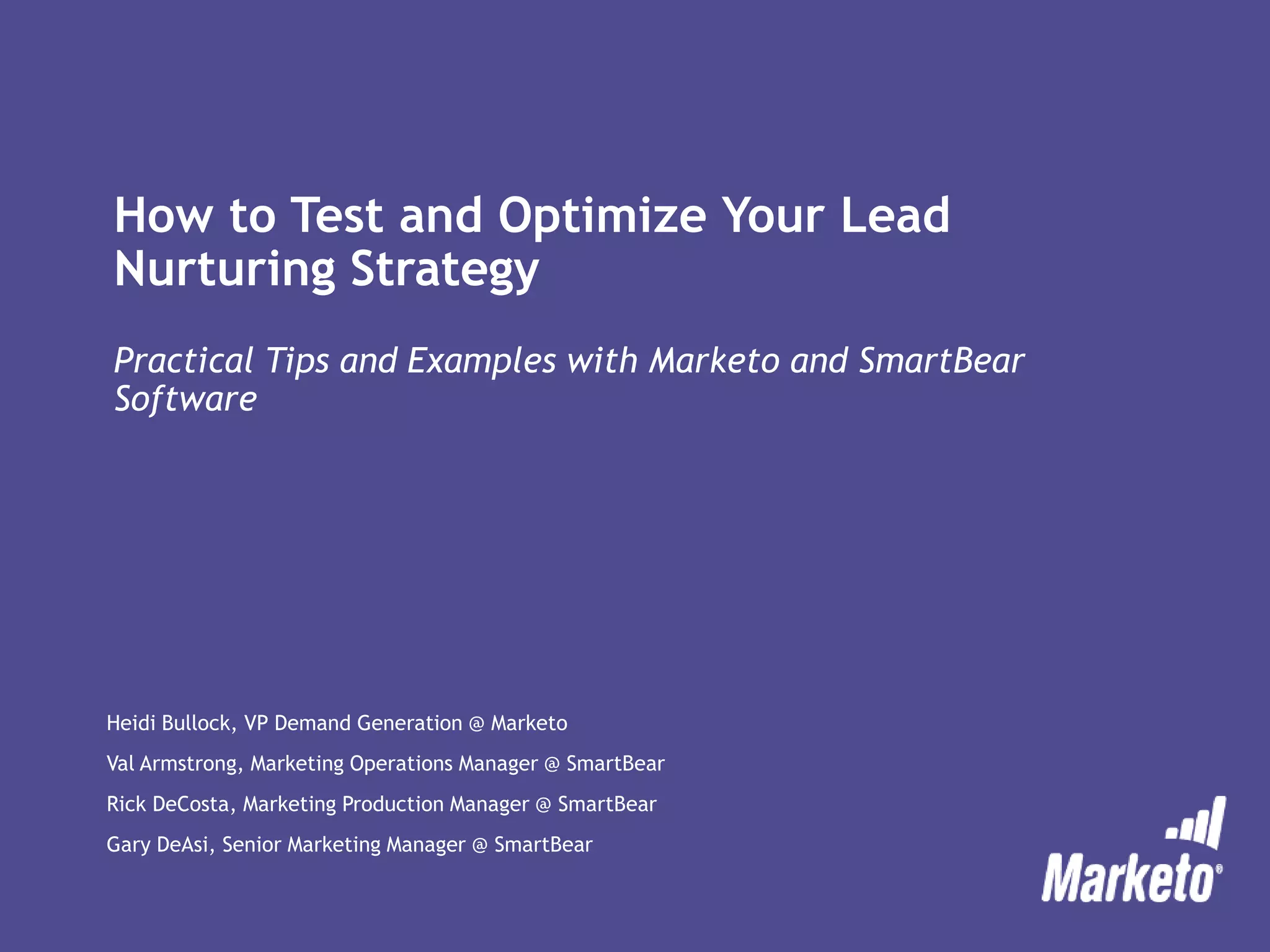 How to Test and Optimize Your Lead Nurturing Strategy

Practical Tips and Examples with Marketo and SmartBear Software

Heidi Bullock, VP Demand Generation @ Marketo

Val Armstrong, Marketing Operations Manager @ SmartBear

Rick DeCosta, Marketing Production Manager @ SmartBear

Gary DeAsi, Senior Marketing Manager @ SmartBear

Marketo®